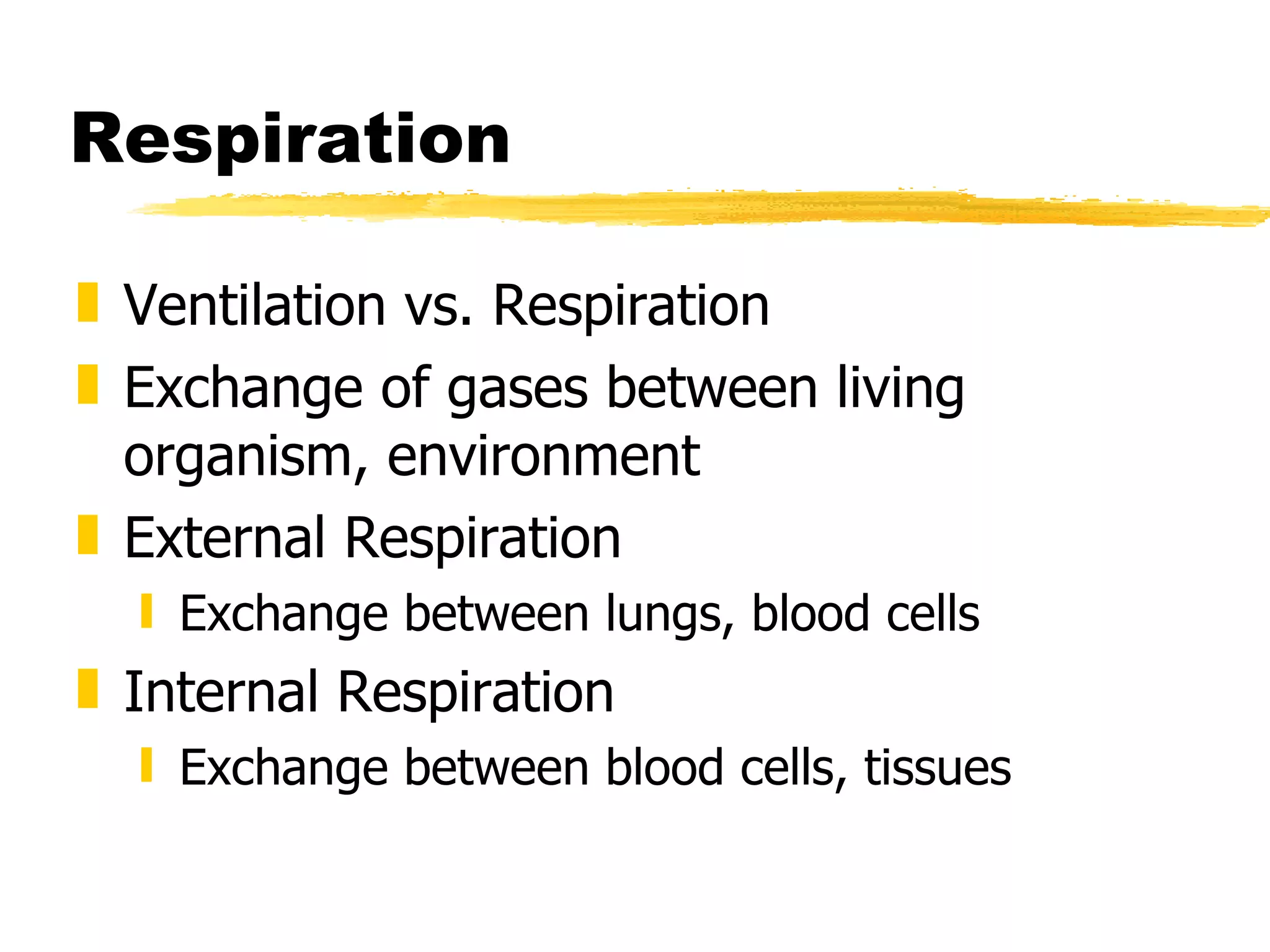 Respiration

Ventilation vs. Respiration

Exchange of gases between living organism, environment

External Respiration

Exchange between lungs, blood cells

Internal Respiration

Exchange between blood cells, tissues